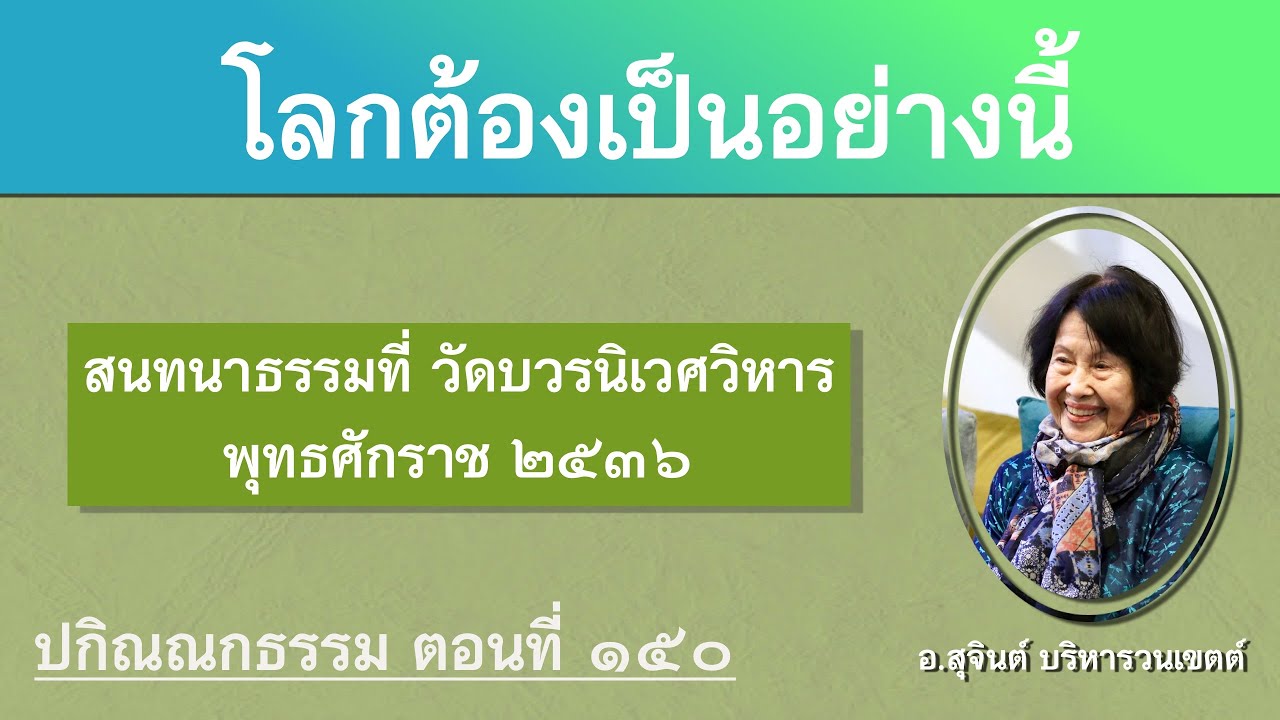 โลกต้องเป็นอย่างนี้

สนทนาธรรมที่ วัดบวรนิเวศวิหาร
พุทธศักราช ๒๕๓๖

ปกิณณกธรรม ตอนที่ ๑๕๐

อ.สุจินต์ บริหารวนเขตต์